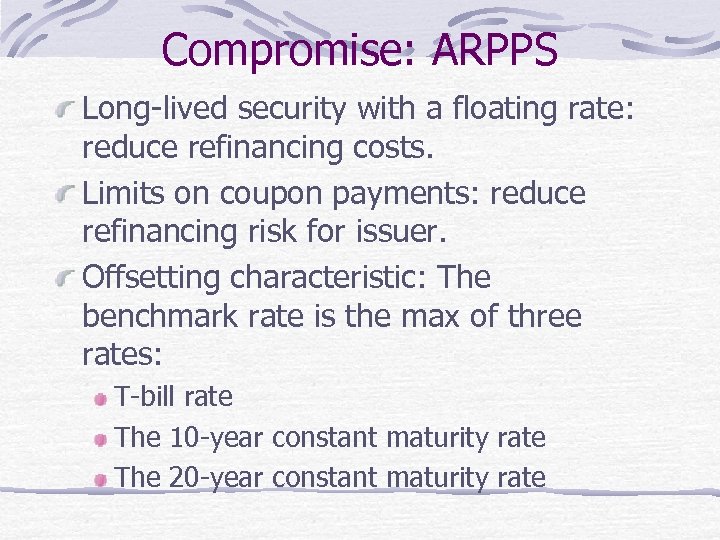 Compromise: ARPPS

Long-lived security with a floating rate: reduce refinancing costs.

Limits on coupon payments: reduce refinancing risk for issuer.

Offsetting characteristic: The benchmark rate is the max of three rates:

T-bill rate

The 10-year constant maturity rate

The 20-year constant maturity rate